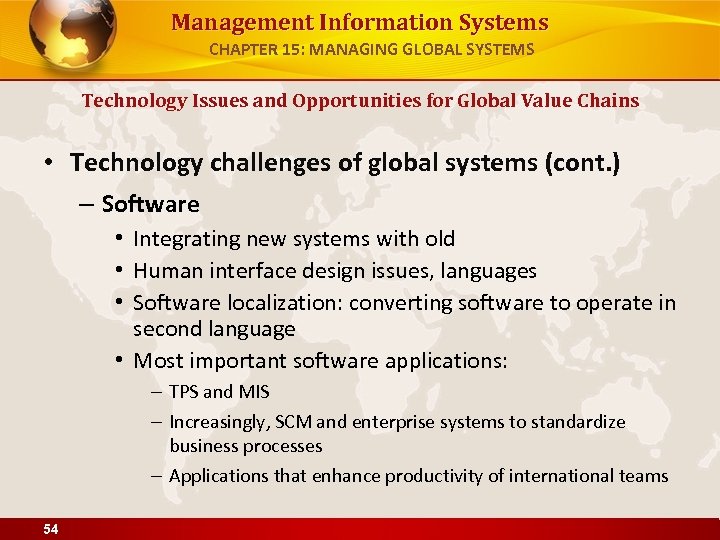 Management Information Systems
CHAPTER 15: MANAGING GLOBAL SYSTEMS

Technology Issues and Opportunities for Global Value Chains

• Technology challenges of global systems (cont.)
– Software
• Integrating new systems with old
• Human interface design issues, languages
• Software localization: converting software to operate in second language
• Most important software applications:
– TPS and MIS
– Increasingly, SCM and enterprise systems to standardize business processes
– Applications that enhance productivity of international teams

54